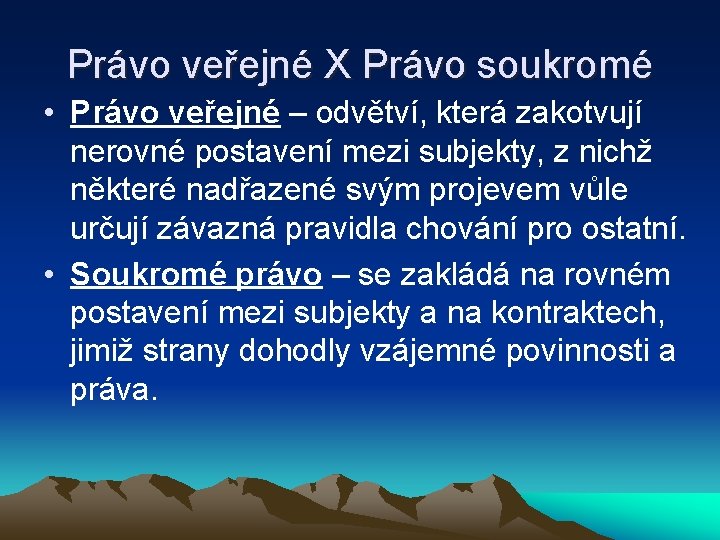 Právo veřejné X Právo soukromé

• Právo veřejné – odvětví, která zakotvují nerovné postavení mezi subjekty, z nichž některé nadřazené svým projevem vůle určují závazná pravidla chování pro ostatní.

• Soukromé právo – se zakládá na rovném postavení mezi subjekty a na kontraktech, jimiž strany dohodly vzájemné povinnosti a práva.